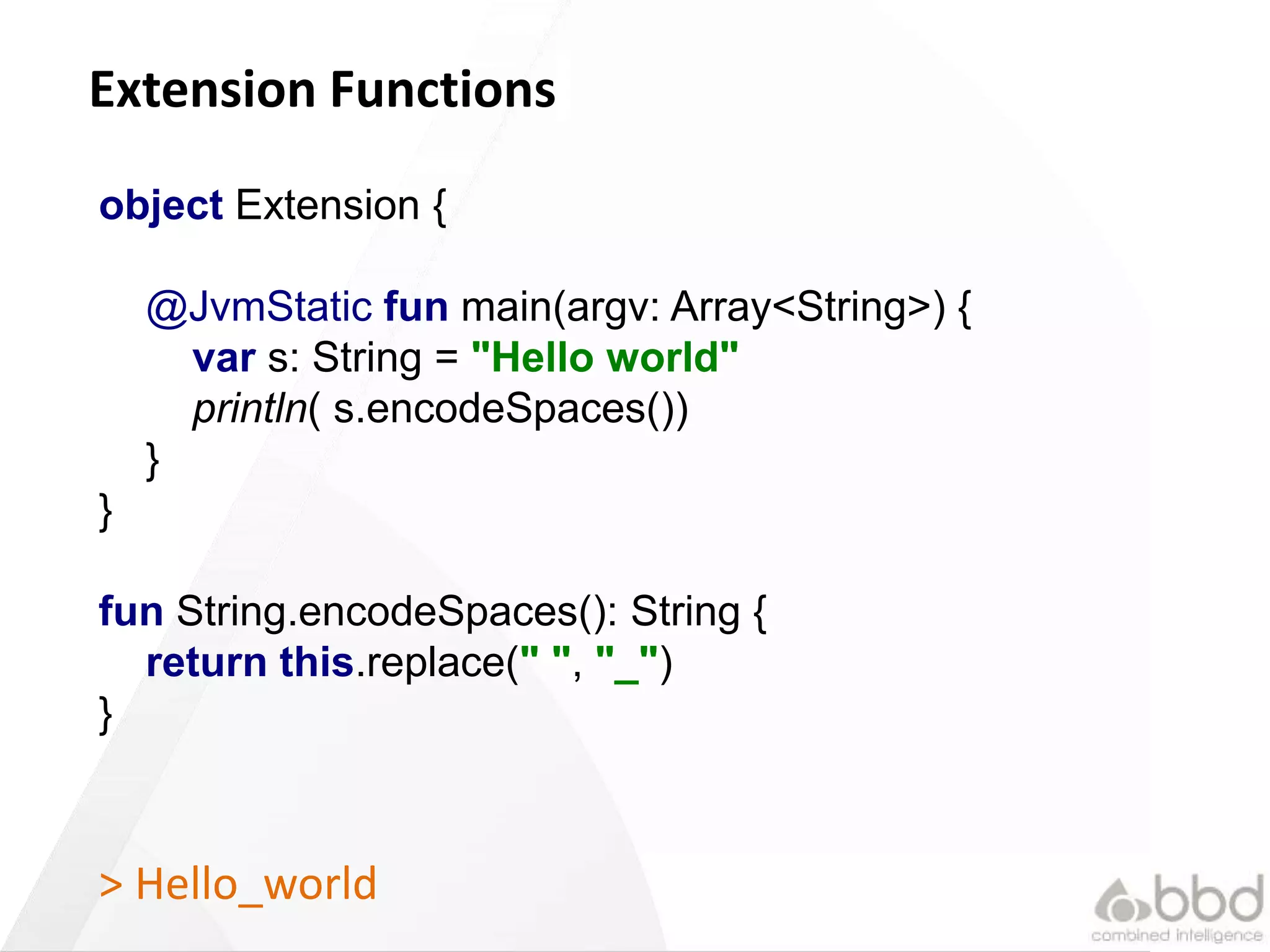 Extension Functions

object Extension {

@JvmStatic fun main(argv: Array<String>) {
var s: String = "Hello world"
println( s.encodeSpaces())
}
}

fun String.encodeSpaces(): String {
return this.replace(" ", "_")
}

> Hello_world

bbd
combined intelligence